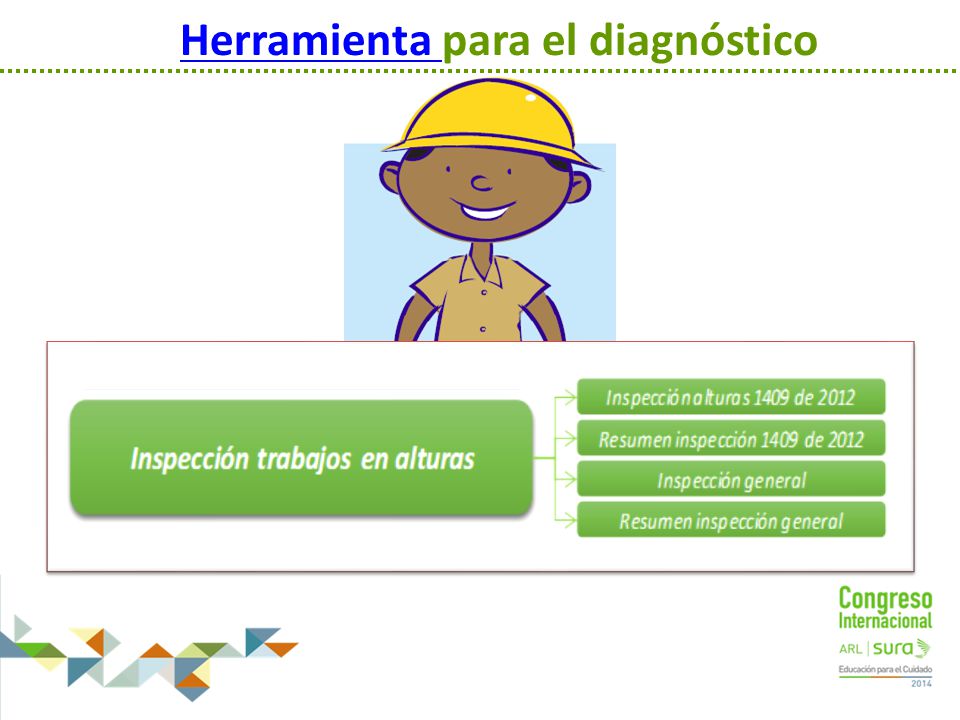 Herramienta para el diagnóstico

Inspección trabajos en alturas

Inspección alturas 1409 de 2012

Resumen inspección 1409 de 2012

Inspección general

Resumen inspección general

Congreso Internacional

ARL | sura

Educación para el Cuidado

2014